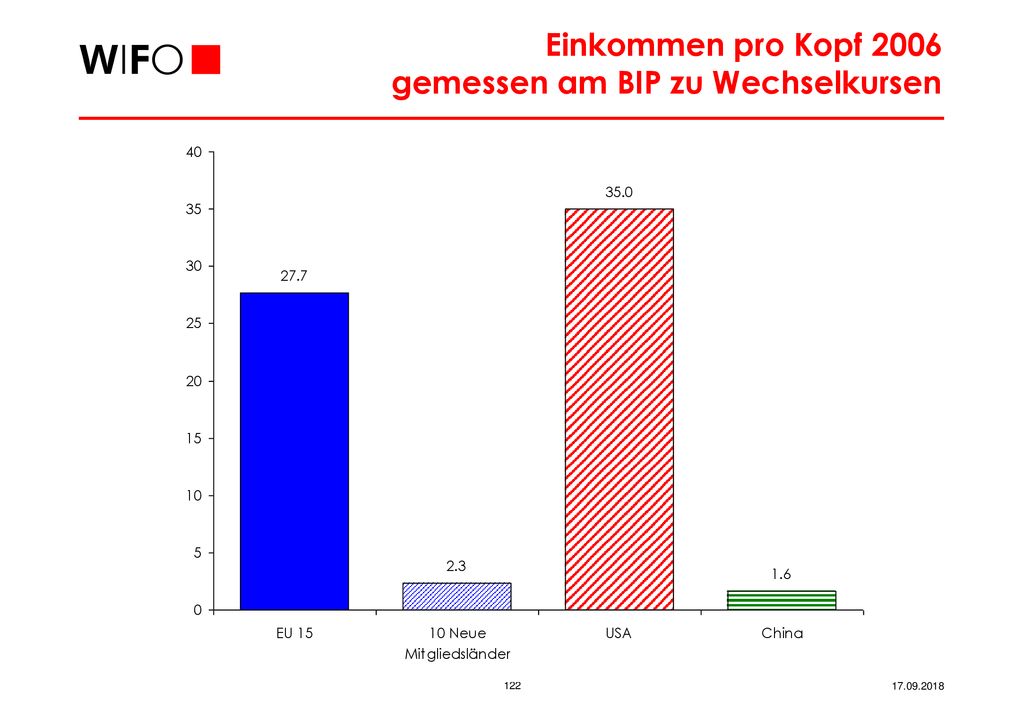 WIFO

Einkommen pro Kopf 2006
gemessen am BIP zu Wechselkursen

40
35
30
25
20
15
10
5
0

27.7
2.3
35.0
1.6

EU 15
10 Neue Mitgliedsländer
USA
China

122

17.09.2018